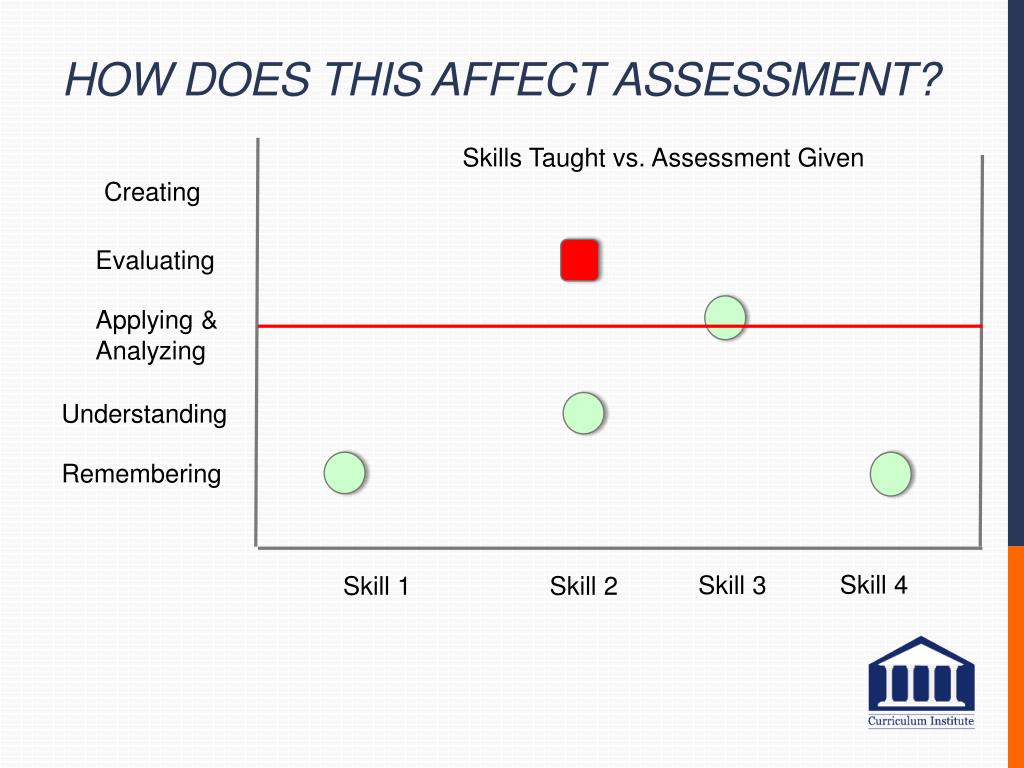 HOW DOES THIS AFFECT ASSESSMENT?

Skills Taught vs. Assessment Given

Creating

Evaluating

Applying & Analyzing

Understanding

Remembering

Skill 1

Skill 2

Skill 3

Skill 4

Curriculum Institute